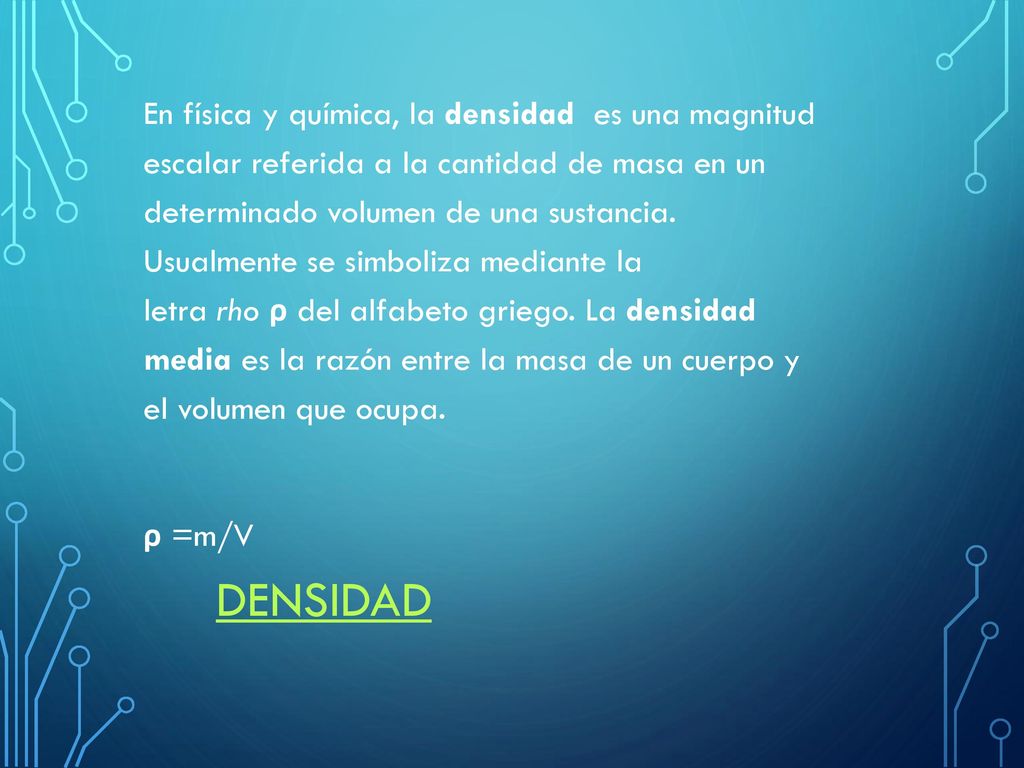 En física y química, la densidad es una magnitud escalar referida a la cantidad de masa en un determinado volumen de una sustancia. Usualmente se simboliza mediante la letra rho ρ del alfabeto griego. La densidad media es la razón entre la masa de un cuerpo y el volumen que ocupa.

$\rho = m/V$

DENSIDAD